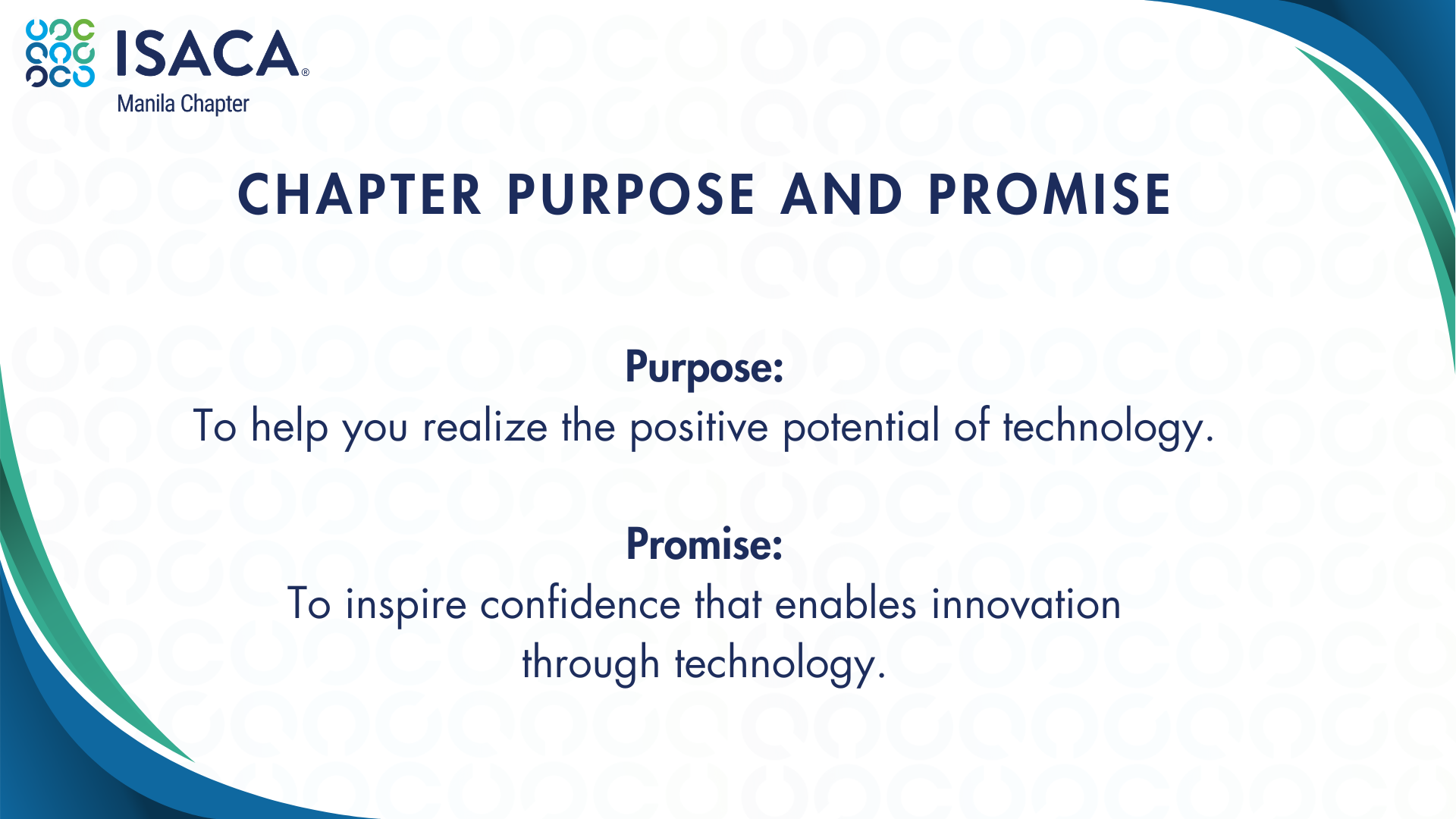 ISACA®
Manila Chapter

CHAPTER PURPOSE AND PROMISE

Purpose:
To help you realize the positive potential of technology.

Promise:
To inspire confidence that enables innovation through technology.